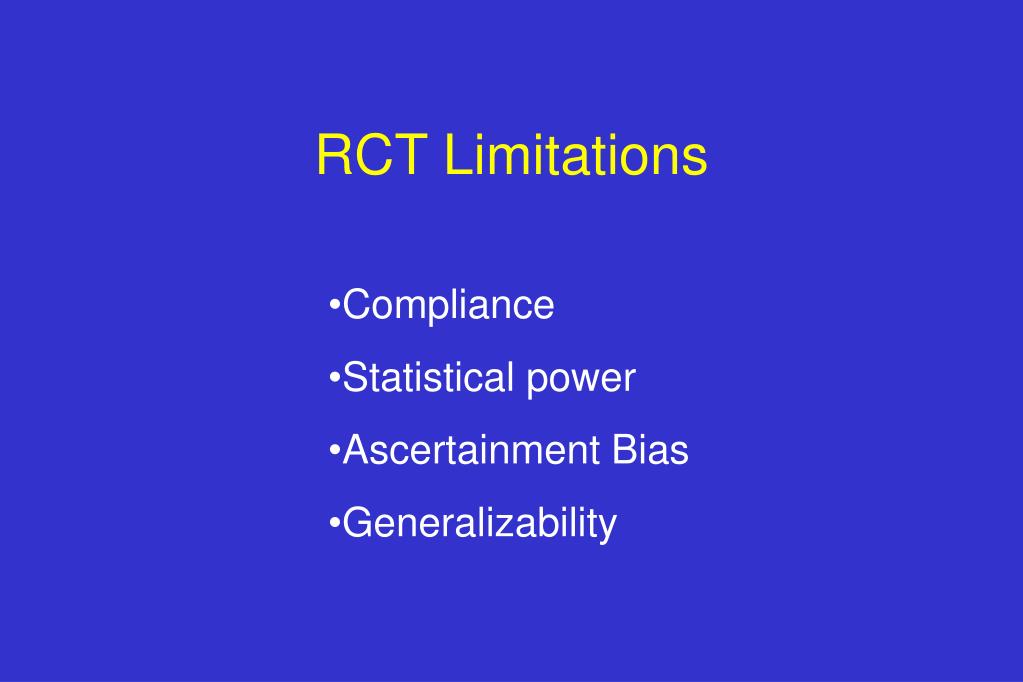 RCT Limitations

•Compliance

•Statistical power

•Ascertainment Bias

•Generalizability